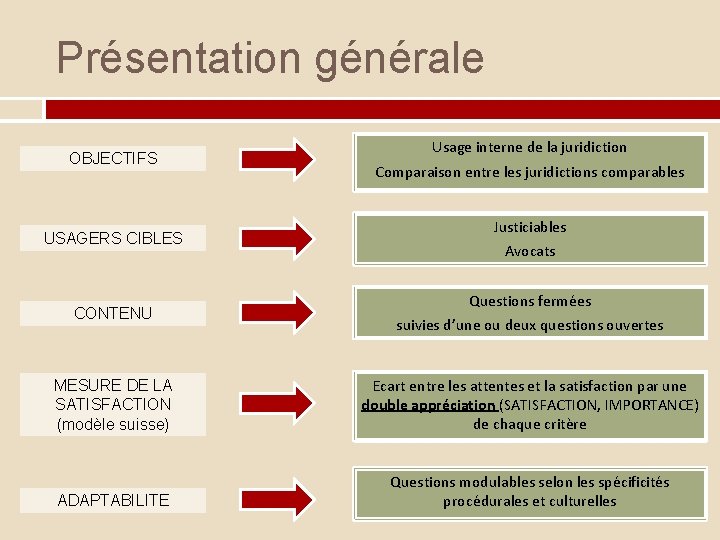 Présentation générale

OBJECTIFS

Usage interne de la juridiction
Comparaison entre les juridictions comparables

USAGERS CIBLES

Justiciables
Avocats

CONTENU

Questions fermées
suivies d'une ou deux questions ouvertes

MESURE DE LA SATISFACTION (modèle suisse)

Ecart entre les attentes et la satisfaction par une double appréciation (SATISFACTION, IMPORTANCE) de chaque critère

ADAPTABILITE

Questions modulables selon les spécificités procédurales et culturelles